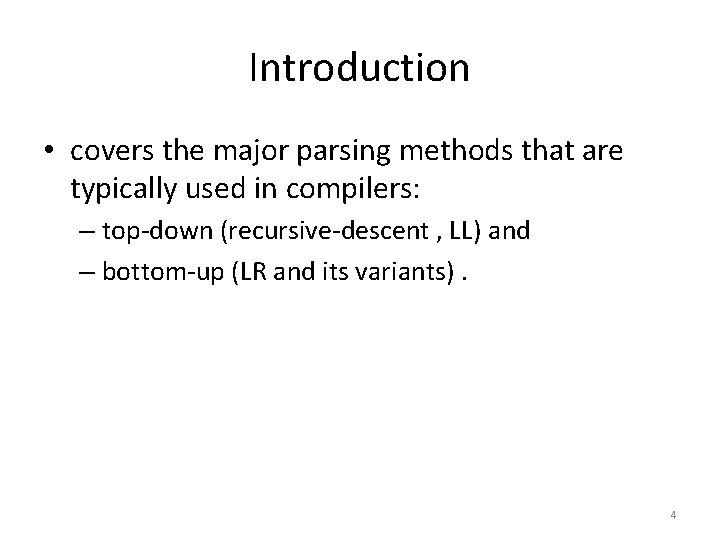 Introduction

• covers the major parsing methods that are typically used in compilers:
– top-down (recursive-descent , LL) and
– bottom-up (LR and its variants) .

4